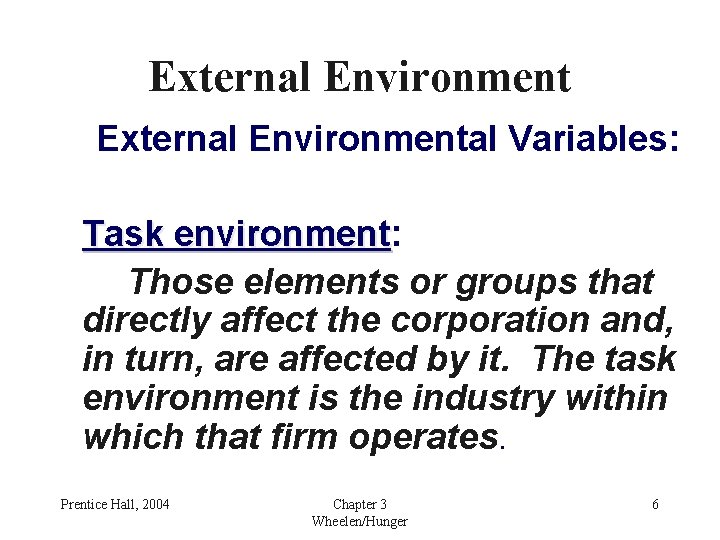 External Environment

External Environmental Variables:

Task environment:

Those elements or groups that directly affect the corporation and, in turn, are affected by it. The task environment is the industry within which that firm operates.

Prentice Hall, 2004

Chapter 3
Wheelen/Hunger

6